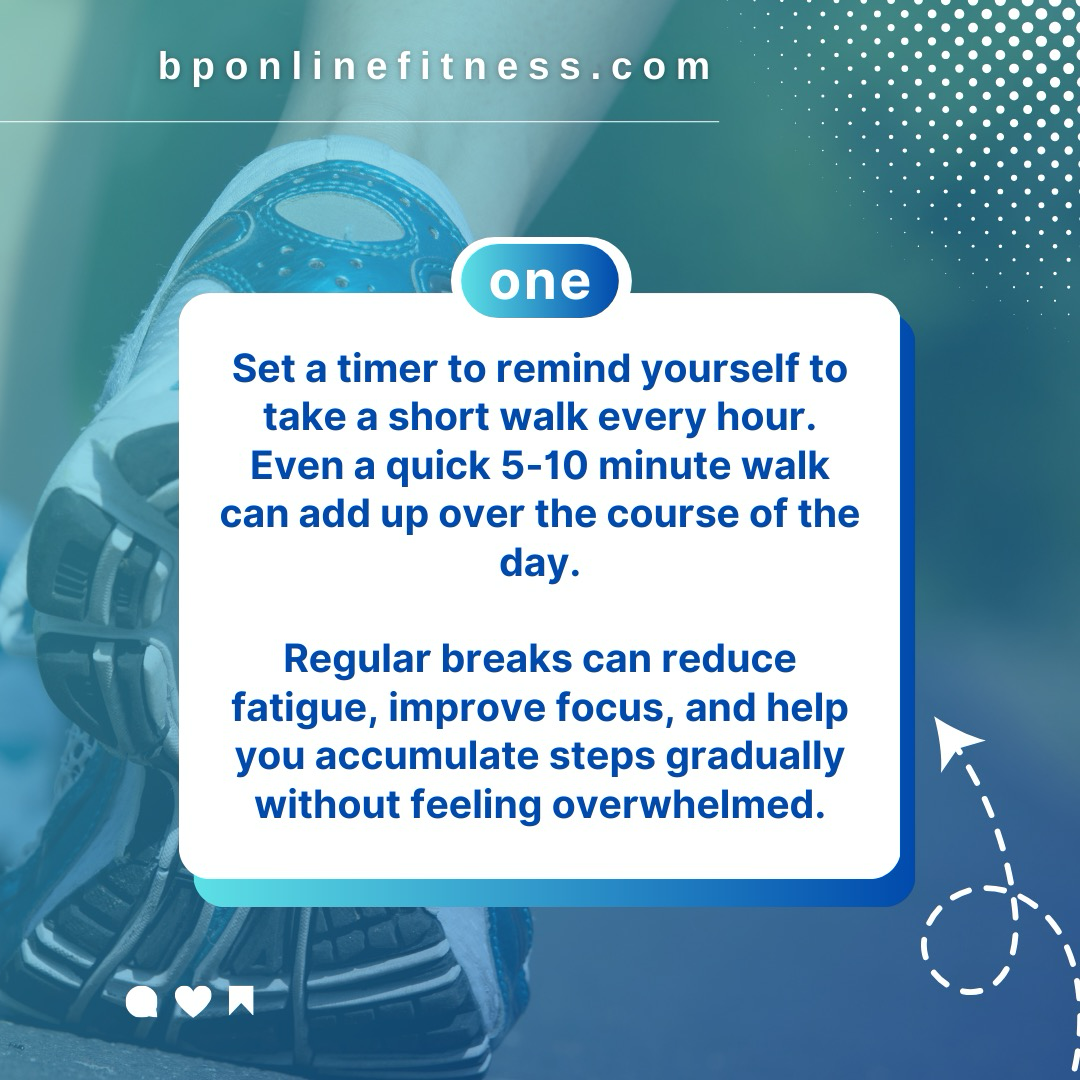 bponlinefitness.com

one

Set a timer to remind yourself to take a short walk every hour. Even a quick 5-10 minute walk can add up over the course of the day.

Regular breaks can reduce fatigue, improve focus, and help you accumulate steps gradually without feeling overwhelmed.